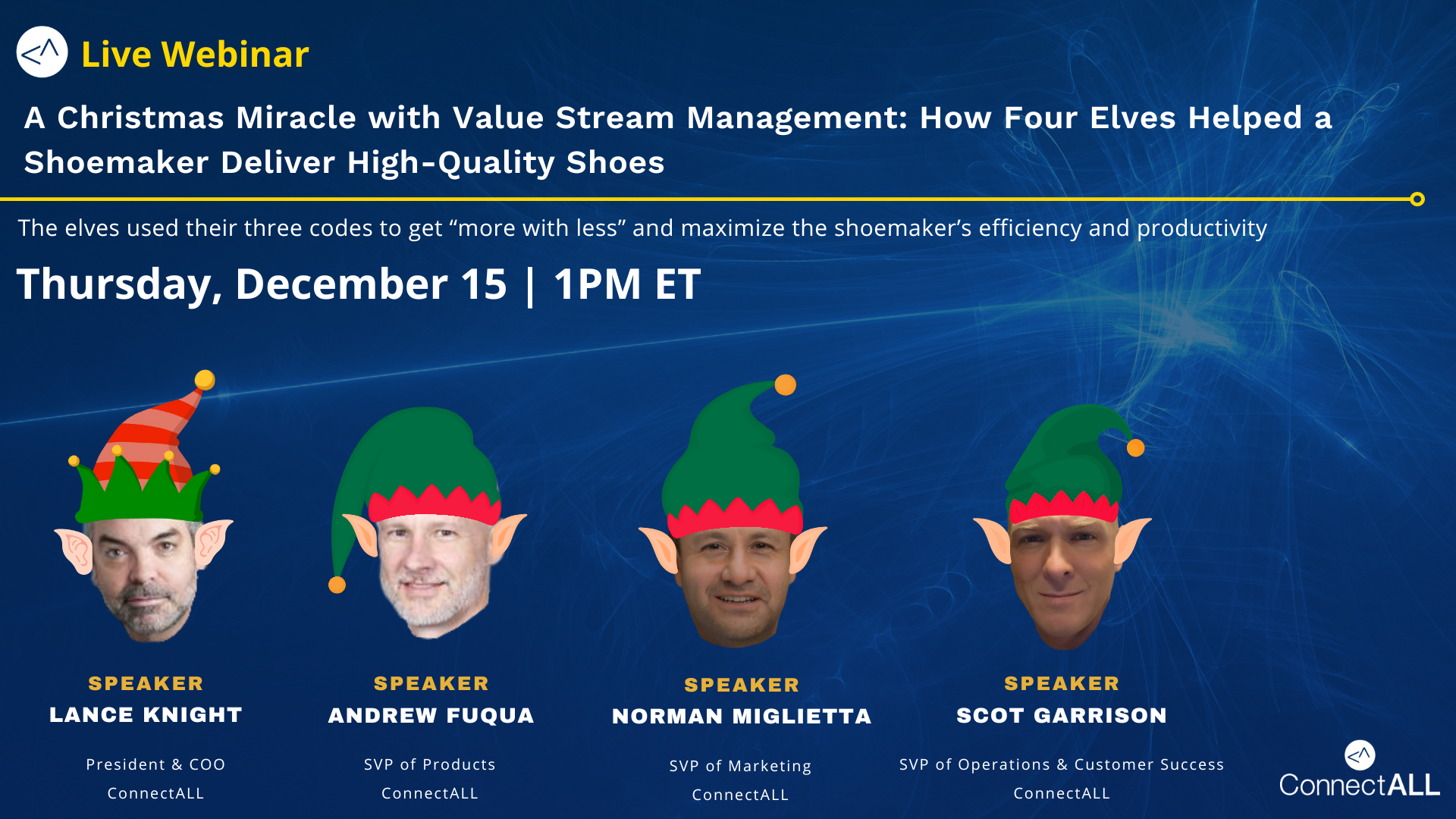 Live Webinar

A Christmas Miracle with Value Stream Management: How Four Elves Helped a Shoemaker Deliver High-Quality Shoes

The elves used their three codes to get “more with less” and maximize the shoemaker’s efficiency and productivity

Thursday, December 15 | 1PM ET

SPEAKER
LANCE KNIGHT
President & COO
ConnectALL

SPEAKER
ANDREW FUQUA
SVP of Products
ConnectALL

SPEAKER
NORMAN MIGLIETTA
SVP of Marketing
ConnectALL

SPEAKER
SCOT GARRISON
SVP of Operations & Customer Success
ConnectALL

ConnectALL